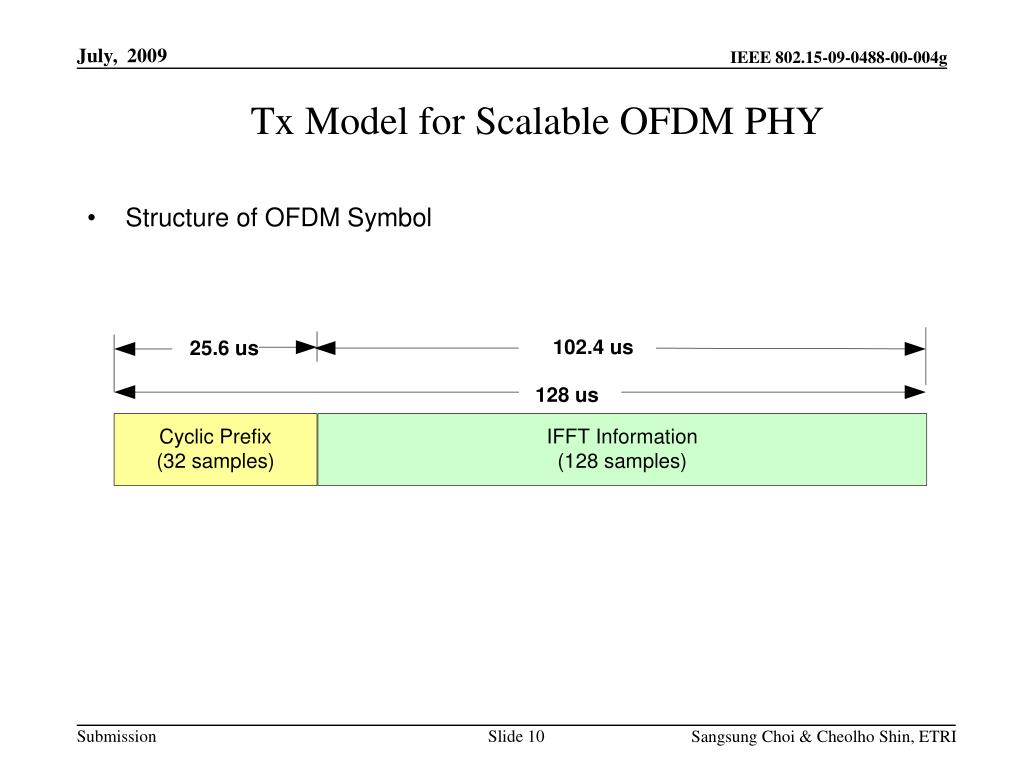 July, 2009

IEEE 802.15-09-0488-00-004g

Tx Model for Scalable OFDM PHY

• Structure of OFDM Symbol

25.6 us

102.4 us

128 us

Cyclic Prefix
(32 samples)

IFFT Information
(128 samples)

Submission

Slide 10

Sangsung Choi & Cheolho Shin, ETRI